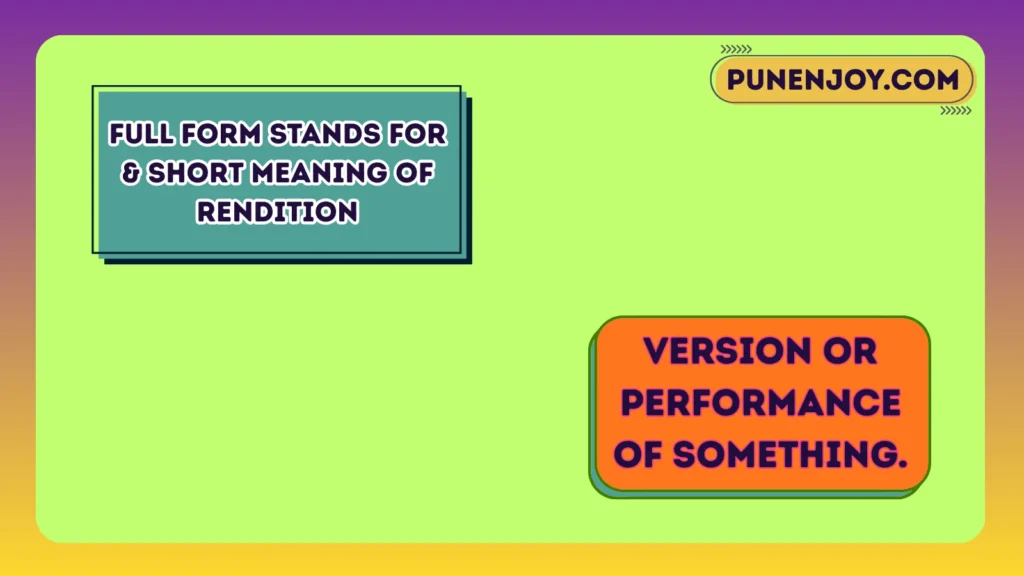 PUNENJOY.COM

FULL FORM STANDS FOR & SHORT MEANING OF RENDITION

VERSION OR PERFORMANCE OF SOMETHING.